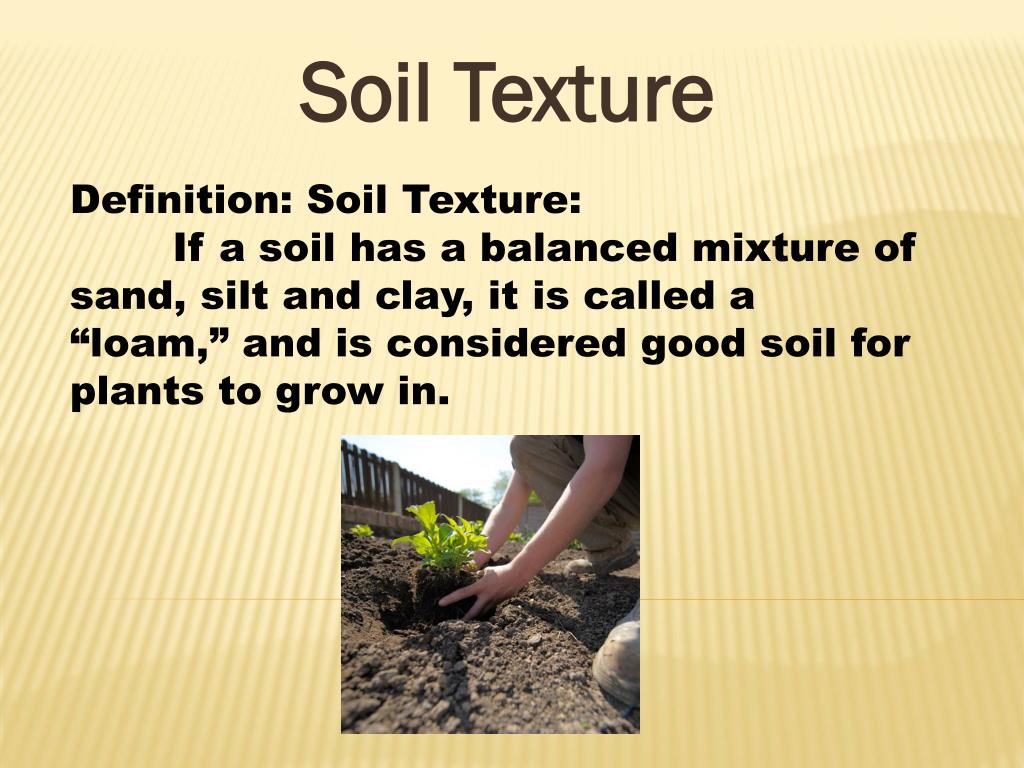 Soil Texture

Definition: Soil Texture:

If a soil has a balanced mixture of sand, silt and clay, it is called a “loam,” and is considered good soil for plants to grow in.